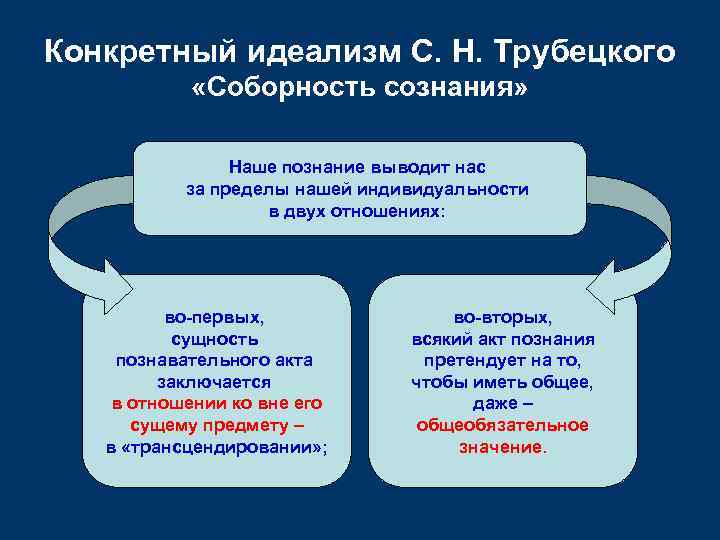 Конкретный идеализм С. Н. Трубецкого
«Соборность сознания»

Наше познание выводит нас за пределы нашей индивидуальности в двух отношениях:

во-первых, сущность познавательного акта заключается в отношении ко вне его сущему предмету – в «трансцендировании»;

во-вторых, всякий акт познания претендует на то, чтобы иметь общее, даже – общеобязательное значение.